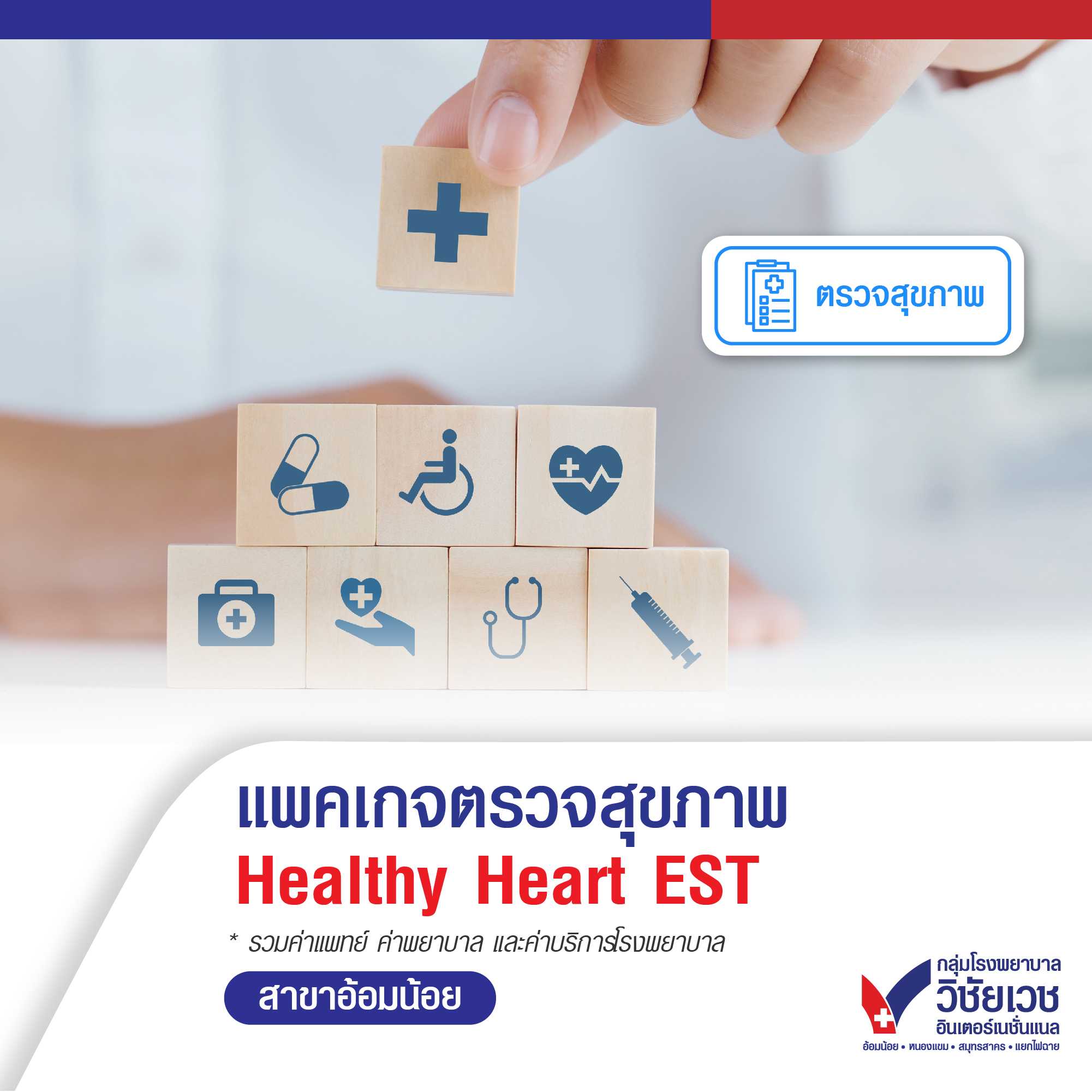 ตรวจสุขภาพ

แพคเกจตรวจสุขภาพ
Healthy Heart EST

* รวมค่าแพทย์ ค่าพยาบาล และค่าบริการโรงพยาบาล

สาขาอ้อมน้อย

กลุ่มโรงพยาบาล
วิชัยเวช
อินเตอร์เนชั่นแนล
อ้อมน้อย • หนองแขม • สมุทรสาคร • แยกไฟฉาย